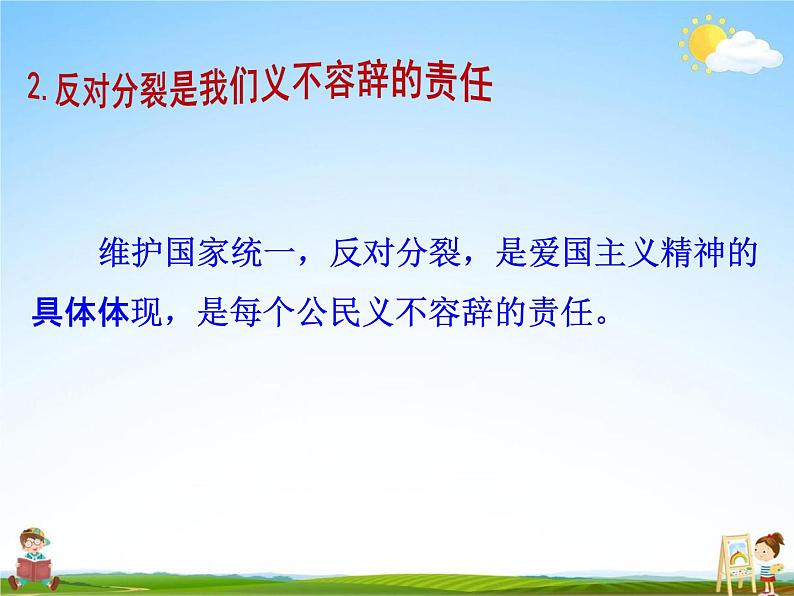 2.反对分裂是我们义不容辞的责任

维护国家统一，反对分裂，是爱国主义精神的具体体现，是每个公民义不容辞的责任。